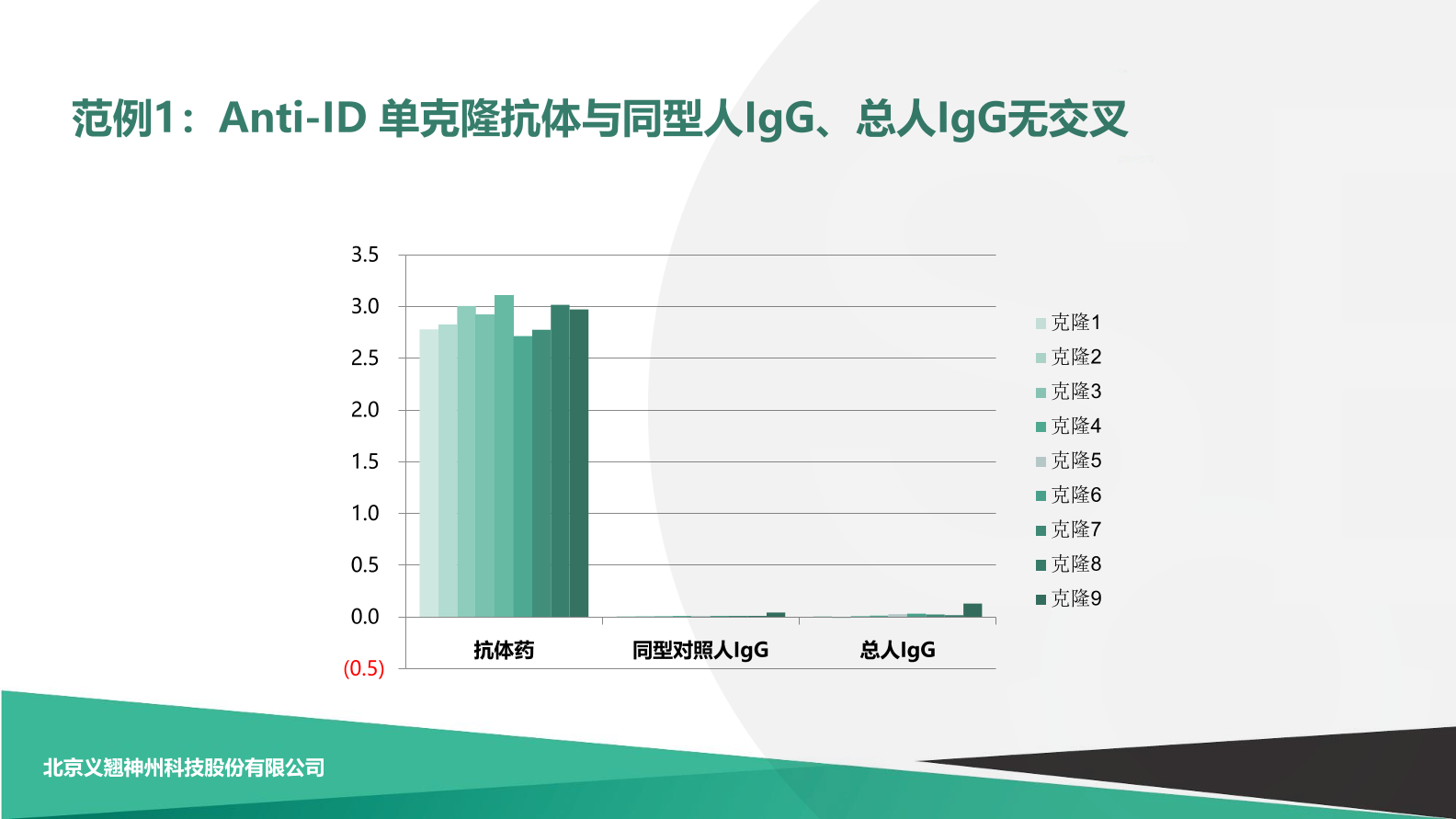 范例1：Anti-ID 单克隆抗体与同型人IgG、总人IgG无交叉

3.5
3.0
2.5
2.0
1.5
1.0
0.5
0.0
(0.5)

抗体药
同型对照人IgG
总人IgG

克隆1
克隆2
克隆3
克隆4
克隆5
克隆6
克隆7
克隆8
克隆9

北京义翘神州科技股份有限公司